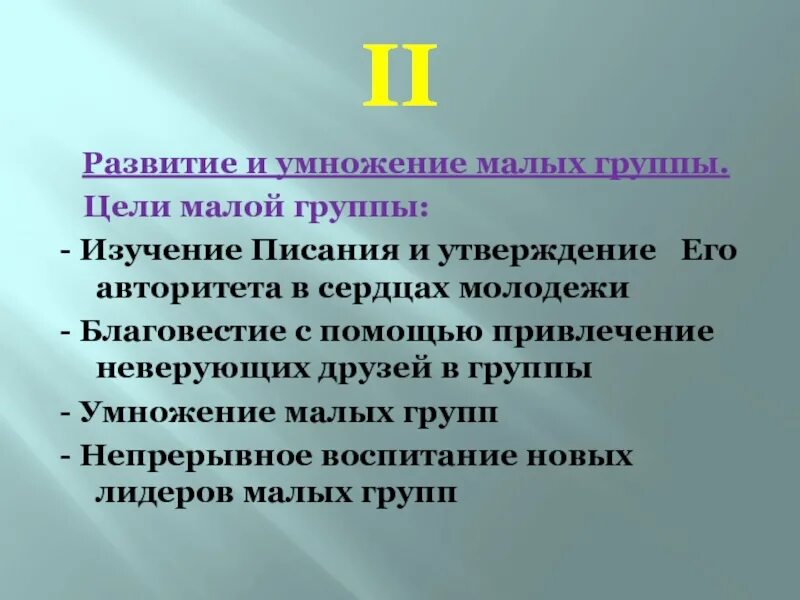 II

Развитие и умножение малых группы.

Цели малой группы:

- Изучение Писания и утверждение Его авторитета в сердцах молодежи

- Благовестие с помощью привлечение неверующих друзей в группы

- Умножение малых групп

- Непрерывное воспитание новых лидеров малых групп